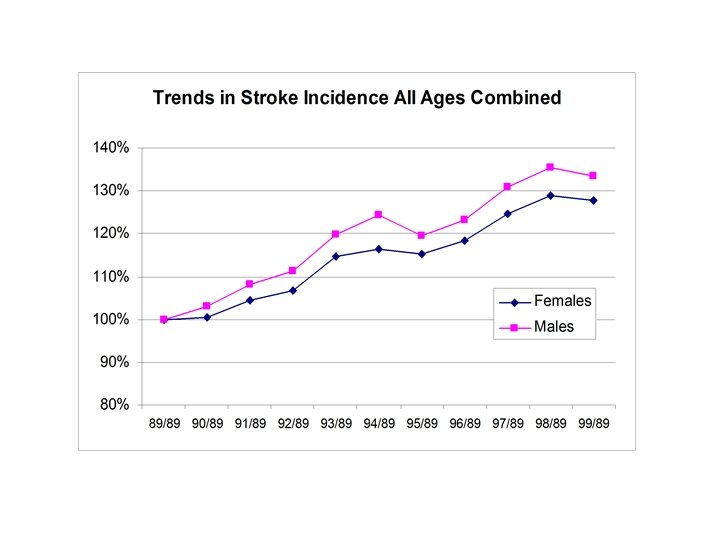 Trends in Stroke Incidence All Ages Combined

140%
130%
120%
110%
100%
90%
80%

89/89 90/89 91/89 92/89 93/89 94/89 95/89 96/89 97/89 98/89 99/89

Females
Males